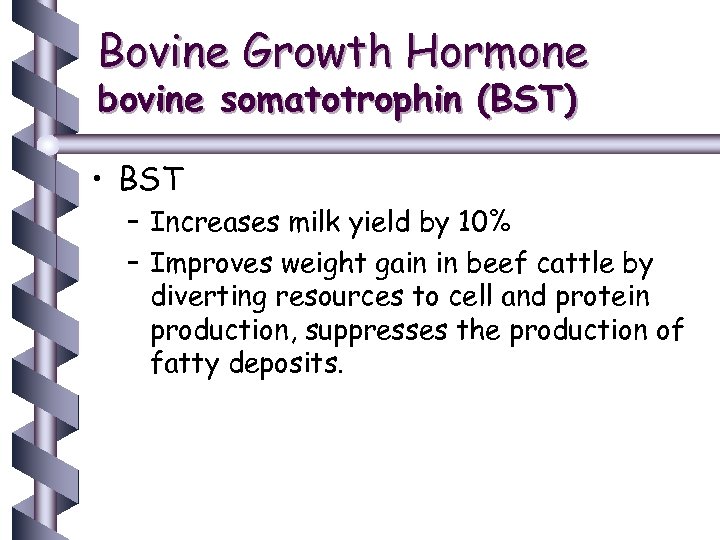 Bovine Growth Hormone
bovine somatotrophin (BST)

• BST
– Increases milk yield by 10%
– Improves weight gain in beef cattle by diverting resources to cell and protein production, suppresses the production of fatty deposits.